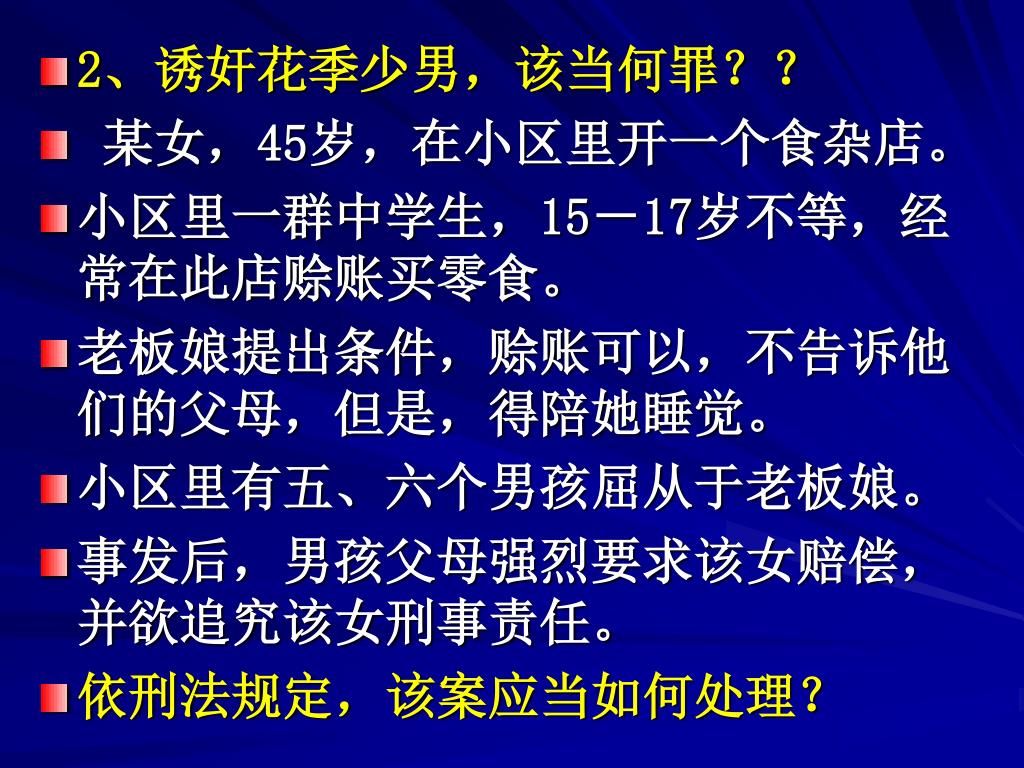 2、诱奸花季少男，该当何罪？？

某女，45岁，在小区里开一个食杂店。

小区里一群中学生，15－17岁不等，经常在此店赊账买零食。

老板娘提出条件，赊账可以，不告诉他们的父母，但是，得陪她睡觉。

小区里有五、六个男孩屈从于老板娘。

事发后，男孩父母强烈要求该女赔偿，并欲追究该女刑事责任。

依刑法规定，该案应当如何处理？